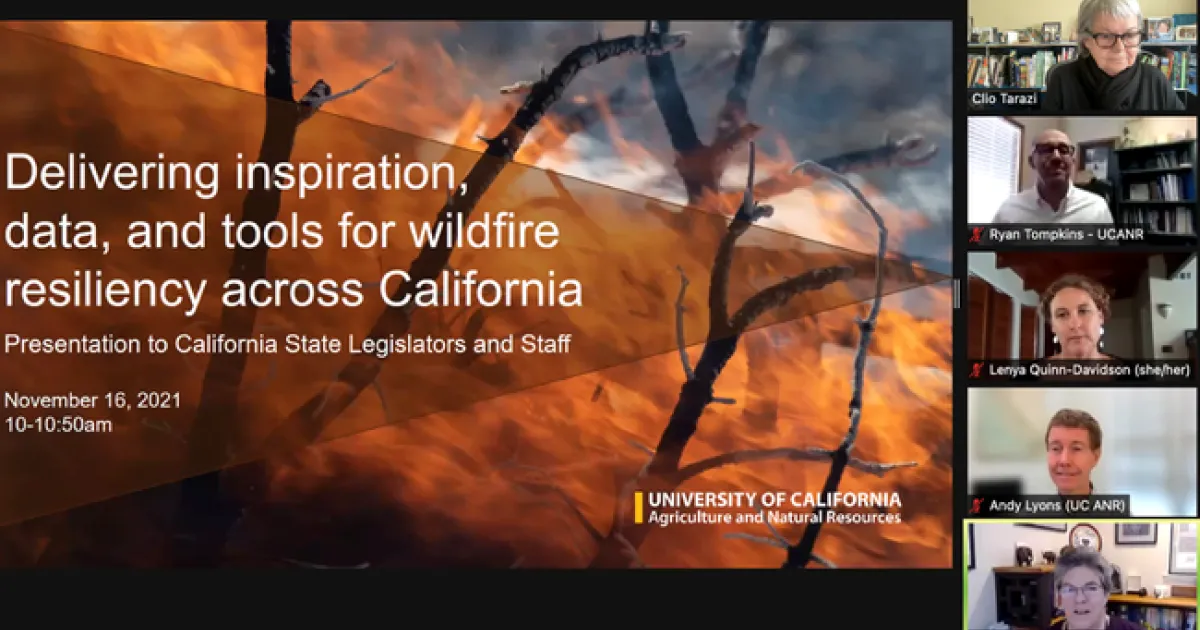 Delivering inspiration, data, and tools for wildfire resiliency across California

Presentation to California State Legislators and Staff

November 16, 2021
10-10:50am

UNIVERSITY OF CALIFORNIA
Agriculture and Natural Resources

Clio Tarazi

Ryan Tompkins - UCANR

Lenya Quinn-Davidson (she/her)

Andy Lyons (UC ANR)